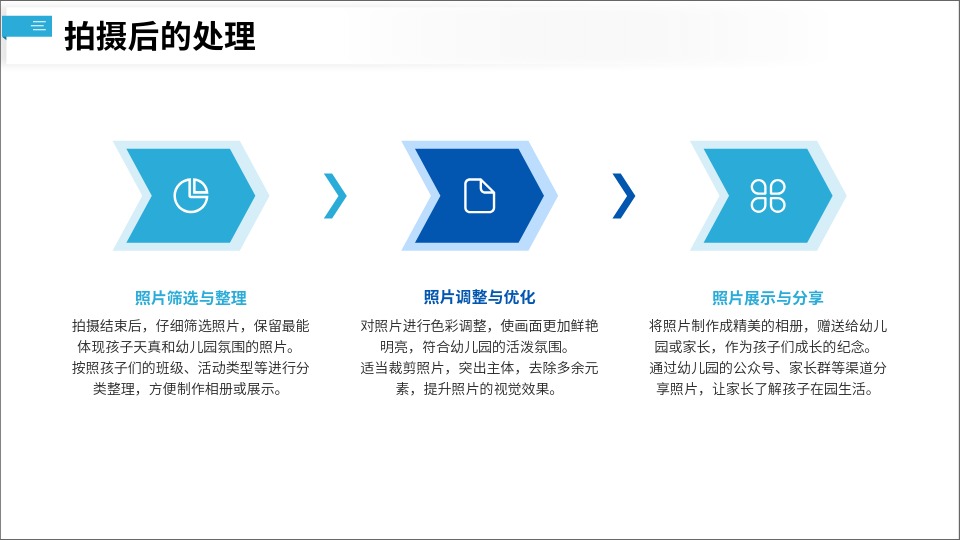 拍摄后的处理

照片筛选与整理

拍摄结束后，仔细筛选照片，保留最能体现孩子天真和幼儿园氛围的照片。

按照孩子们的班级、活动类型等进行分类整理，方便制作相册或展示。

照片调整与优化

对照片进行色彩调整，使画面更加鲜艳明亮，符合幼儿园的活泼氛围。

适当裁剪照片，突出主体，去除多余元素，提升照片的视觉效果。

照片展示与分享

将照片制作成精美的相册，赠送给幼儿园或家长，作为孩子们成长的纪念。

通过幼儿园的公众号、家长群等渠道分享照片，让家长了解孩子在园生活。